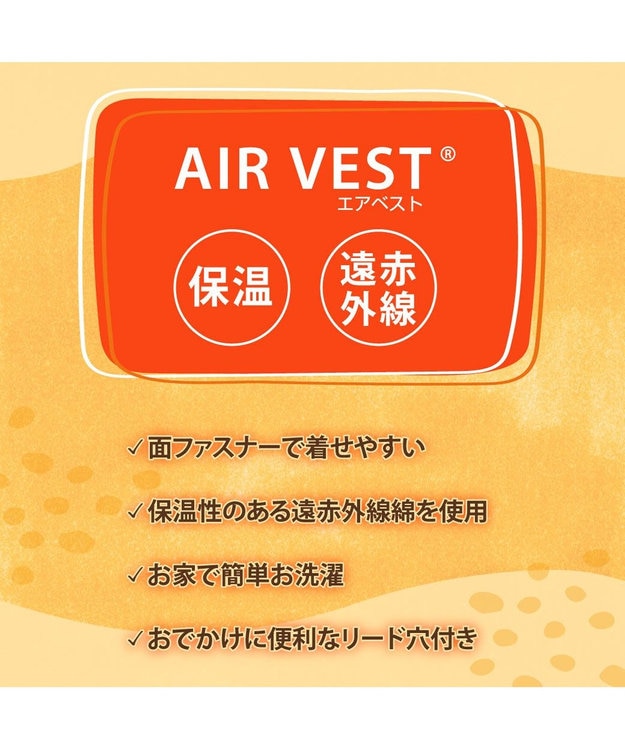 AIR VEST®
エアベスト

保温

遠赤外線

✓面ファスナーで着せやすい

✓保温性のある遠赤外線綿を使用

✓お家で簡単お洗濯

✓おでかけに便利なリード穴付き